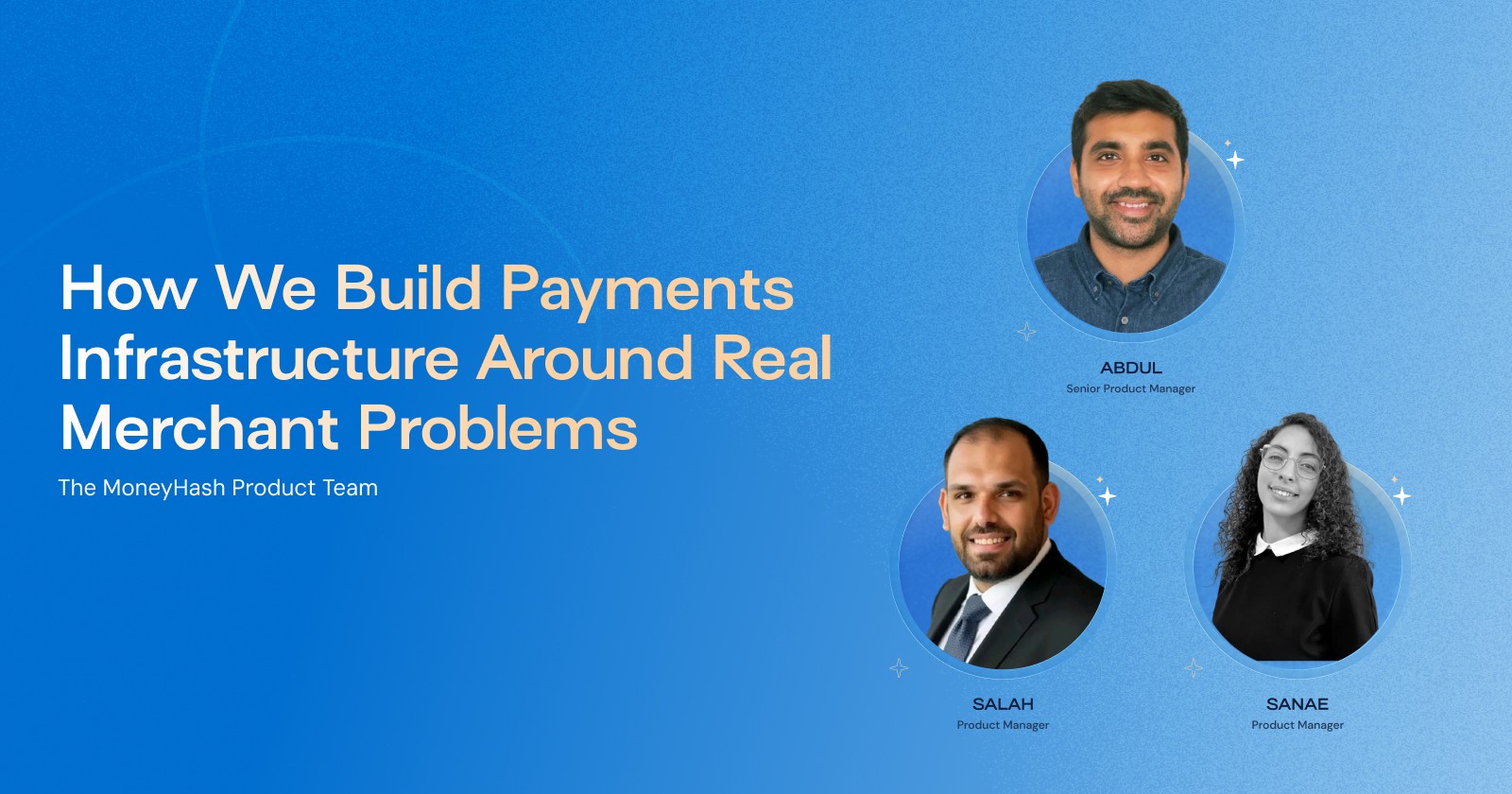 How We Build Payments Infrastructure Around Real Merchant Problems

The MoneyHash Product Team

ABDUL
Senior Product Manager

SALAH
Product Manager

SANAE
Product Manager